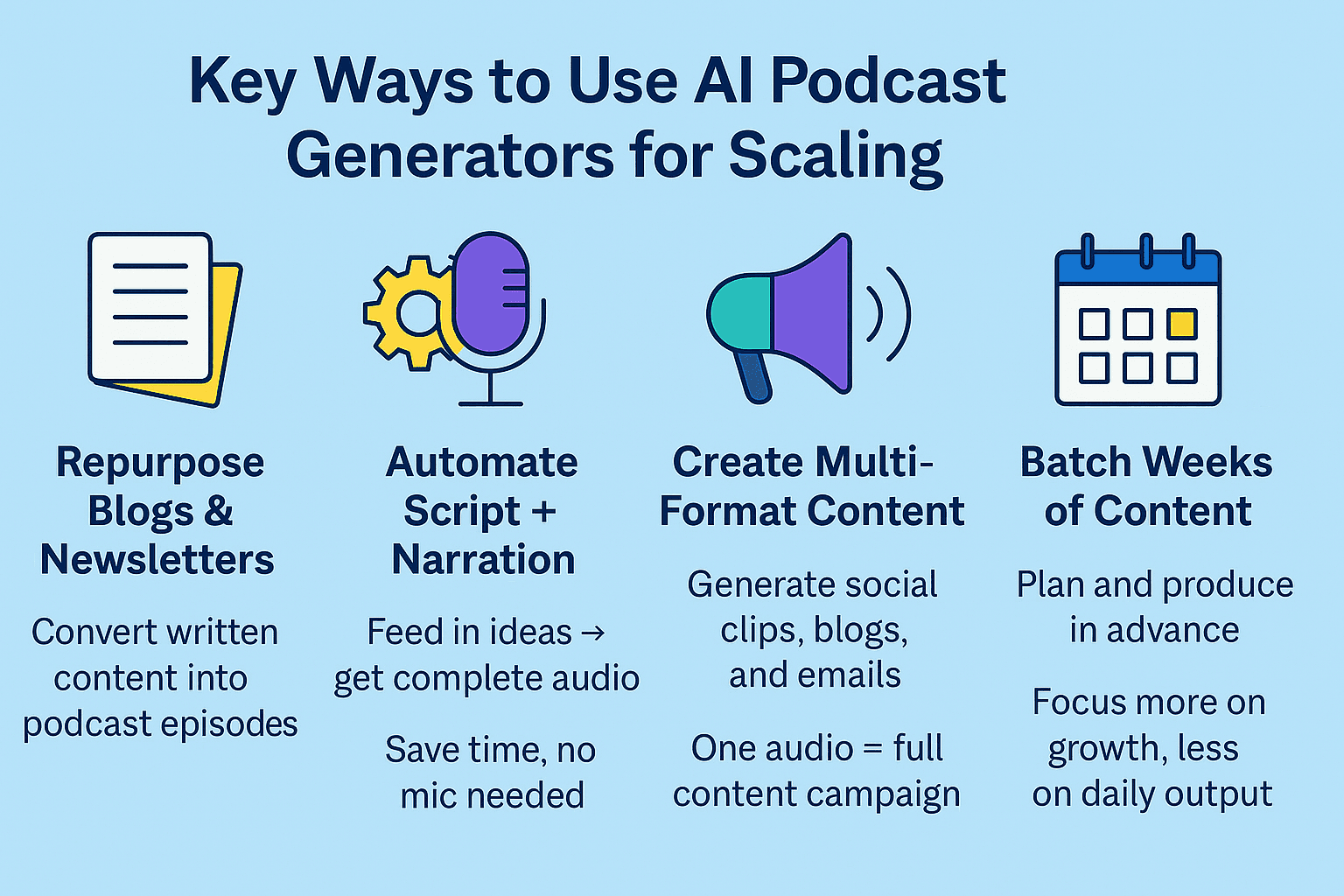 Key Ways to Use AI Podcast Generators for Scaling

Repurpose Blogs & Newsletters

Convert written content into podcast episodes

Automate Script + Narration

Feed in ideas → get complete audio

Save time, no mic needed

Create Multi-Format Content

Generate social clips, blogs, and emails

One audio = full content campaign

Batch Weeks of Content

Plan and produce in advance

Focus more on growth, less on daily output